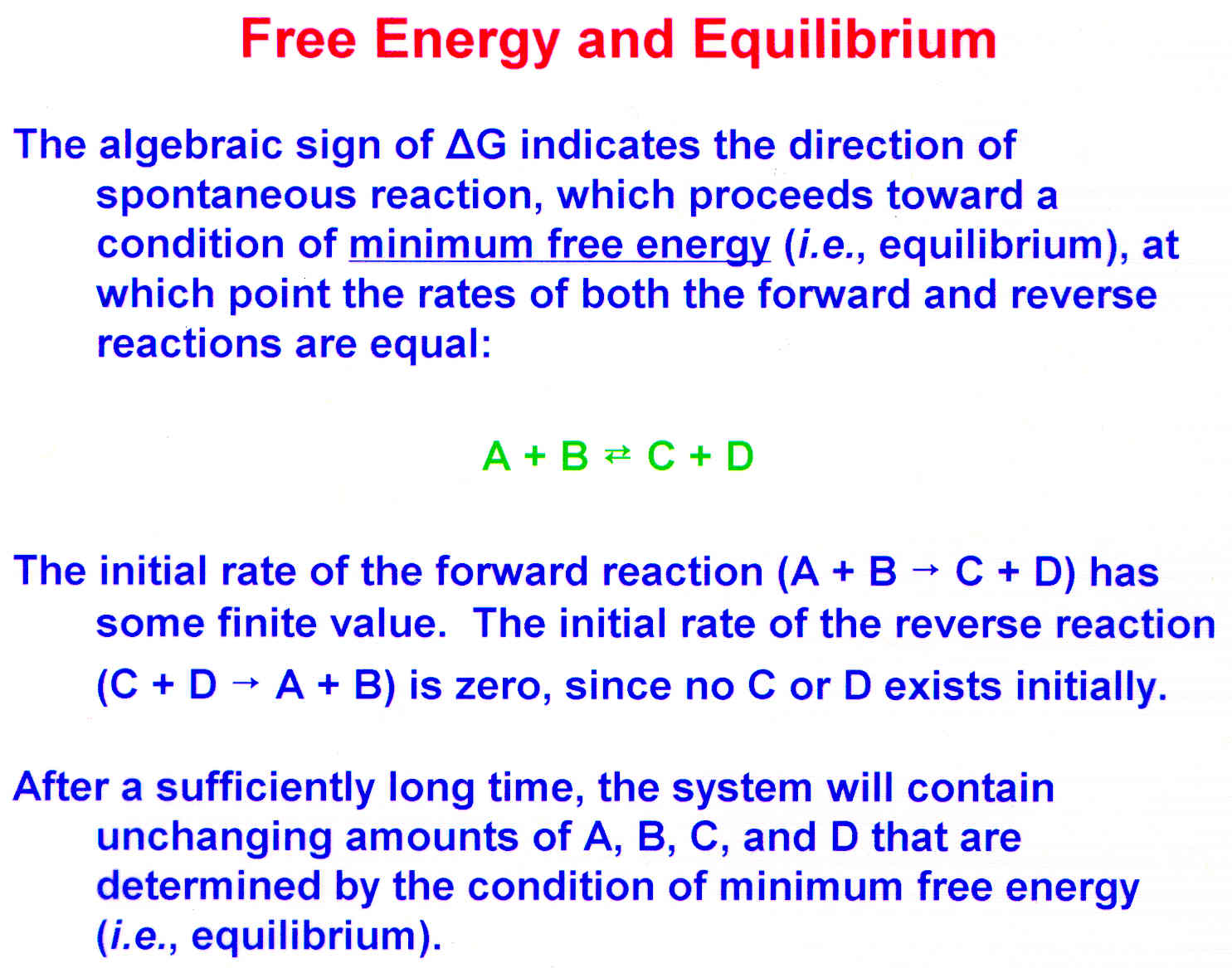 Free Energy and Equilibrium

The algebraic sign of $\Delta G$ indicates the direction of spontaneous reaction, which proceeds toward a condition of minimum free energy (i.e., equilibrium), at which point the rates of both the forward and reverse reactions are equal:

$A + B \rightleftarrows C + D$

The initial rate of the forward reaction ($A + B \rightarrow C + D$) has some finite value. The initial rate of the reverse reaction ($C + D \rightarrow A + B$) is zero, since no C or D exists initially.

After a sufficiently long time, the system will contain unchanging amounts of A, B, C, and D that are determined by the condition of minimum free energy (i.e., equilibrium).